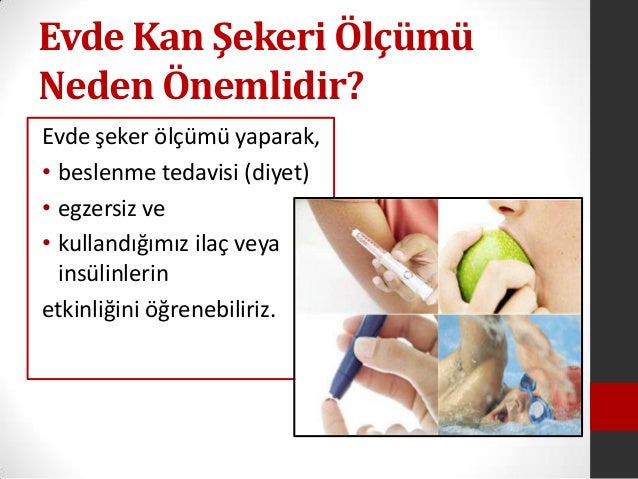 Evde Kan Şekeri Ölçümü Neden Önemlidir?

Evde şeker ölçümü yaparak,

• beslenme tedavisi (diyet)

• egzersiz ve

• kullandığımız ilaç veya insülinlerin

etkinliğini öğrenebiliriz.